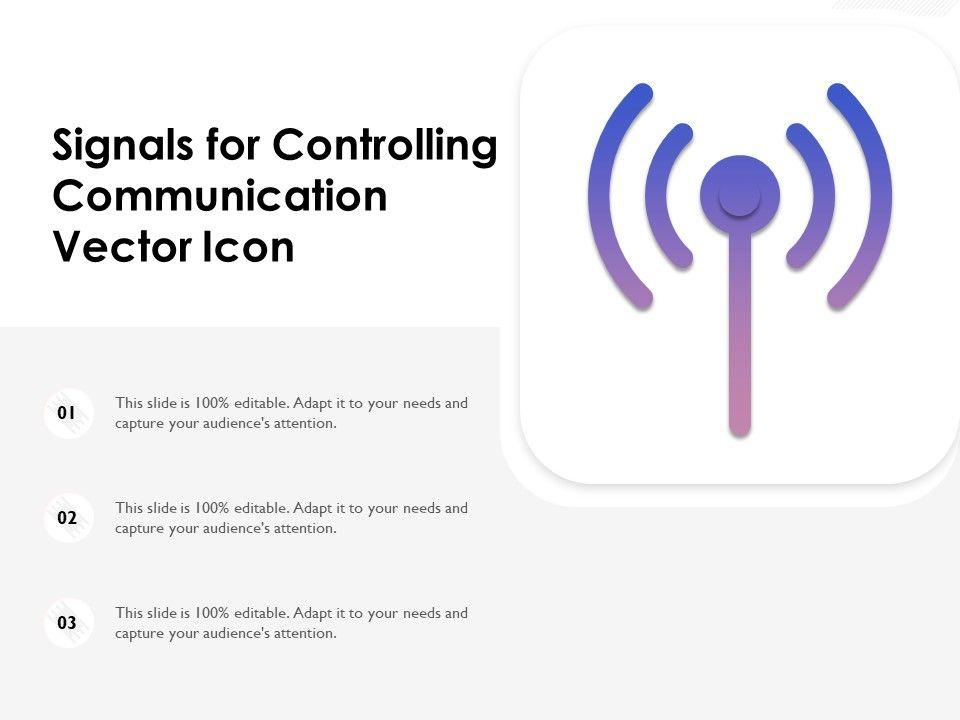 Signals for Controlling Communication Vector Icon

01
This slide is 100% editable. Adapt it to your needs and capture your audience's attention.

02
This slide is 100% editable. Adapt it to your needs and capture your audience's attention.

03
This slide is 100% editable. Adapt it to your needs and capture your audience's attention.